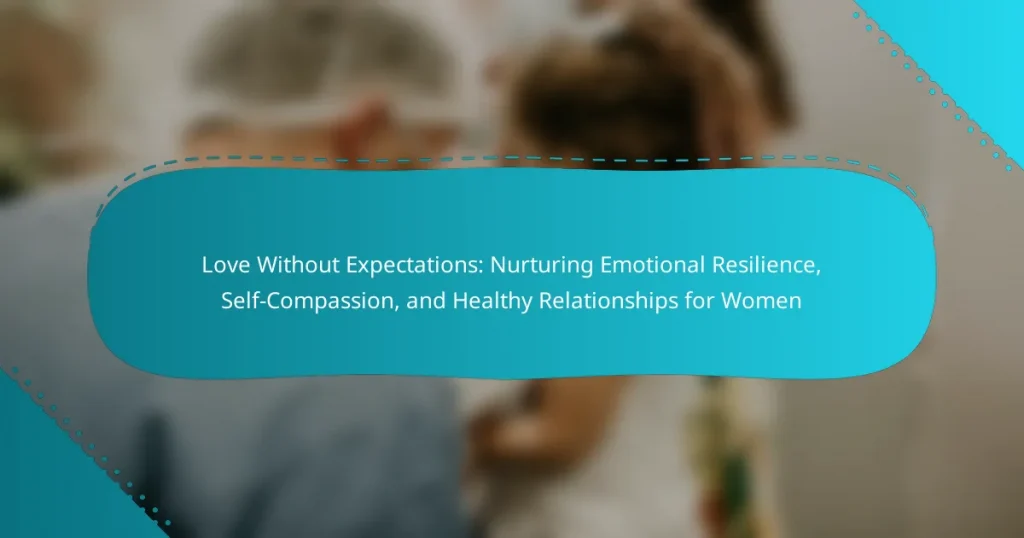 Love Without Expectations: Nurturing Emotional Resilience, Self-Compassion, and Healthy Relationships for Women